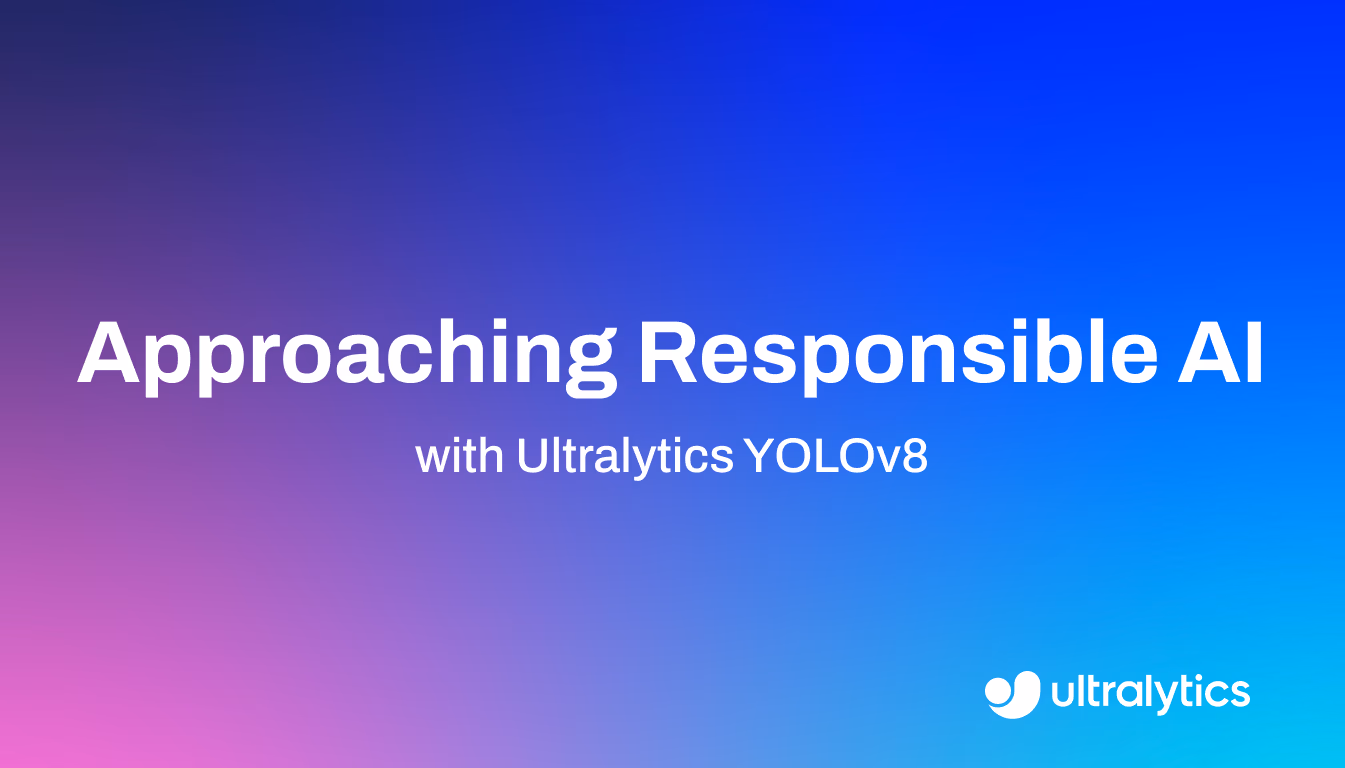 Approaching Responsible AI

with Ultralytics YOLOv8

ultralytics